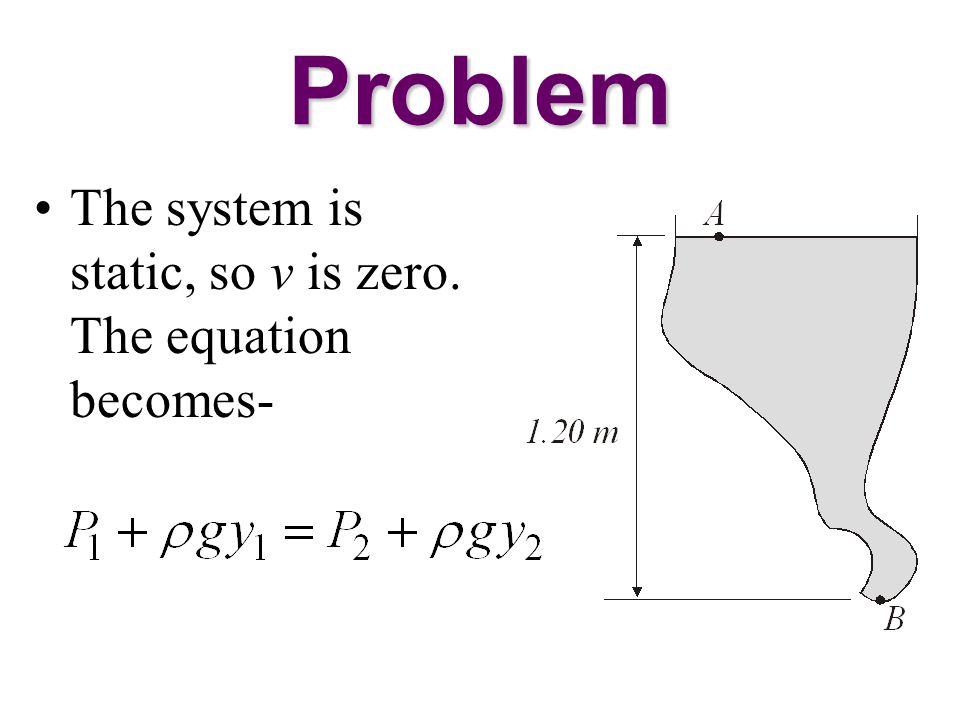 Problem

• The system is static, so $v$ is zero. The equation becomes-

$P_1 + \rho g y_1 = P_2 + \rho g y_2$

A

1.20 m

B